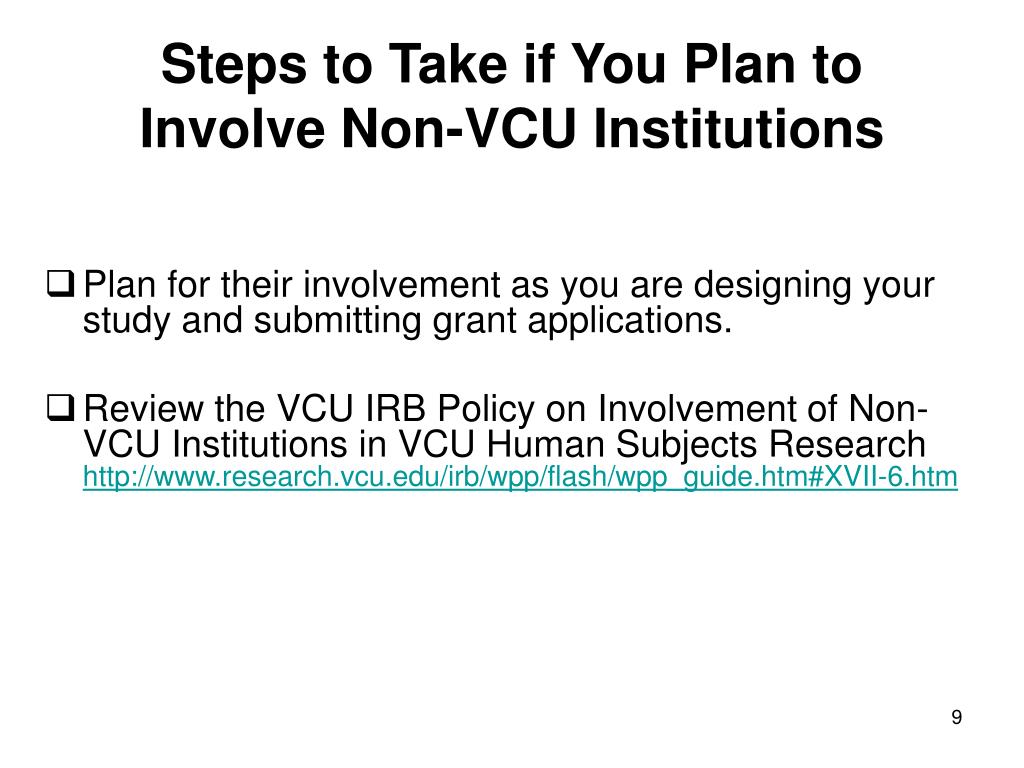 Steps to Take if You Plan to Involve Non-VCU Institutions

❑ Plan for their involvement as you are designing your study and submitting grant applications.

❑ Review the VCU IRB Policy on Involvement of Non-VCU Institutions in VCU Human Subjects Research http://www.research.vcu.edu/irb/wpp/flash/wpp_guide.htm#XVII-6.htm

9